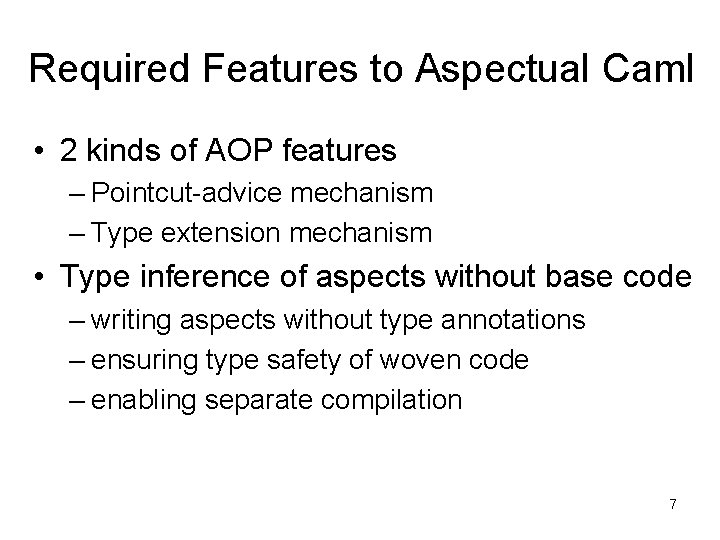 Required Features to Aspectual Caml

• 2 kinds of AOP features
– Pointcut-advice mechanism
– Type extension mechanism

• Type inference of aspects without base code
– writing aspects without type annotations
– ensuring type safety of woven code
– enabling separate compilation

7